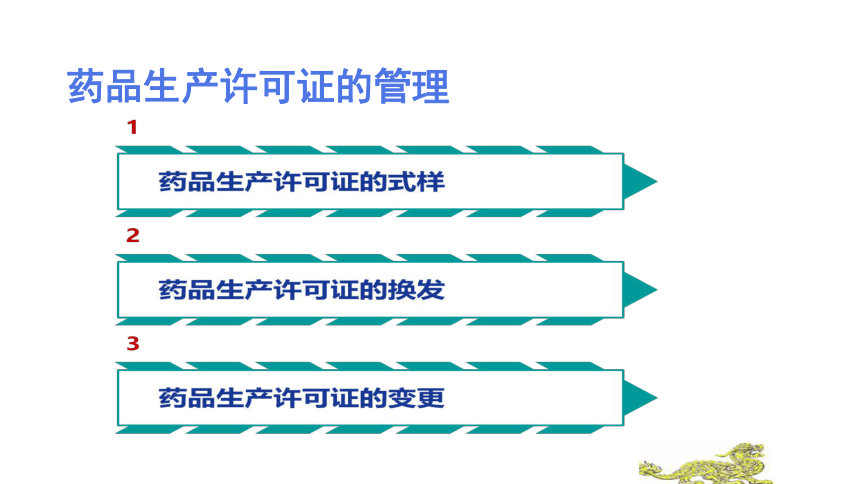 药品生产许可证的管理

1

药品生产许可证的式样

2

药品生产许可证的换发

3

药品生产许可证的变更